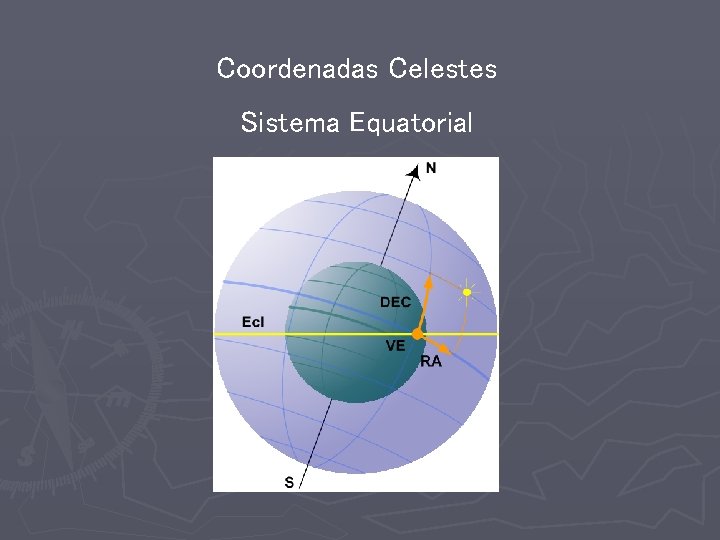 Coordenadas Celestes

Sistema Equatorial

N

DEC

Ecl

VE

RA

S